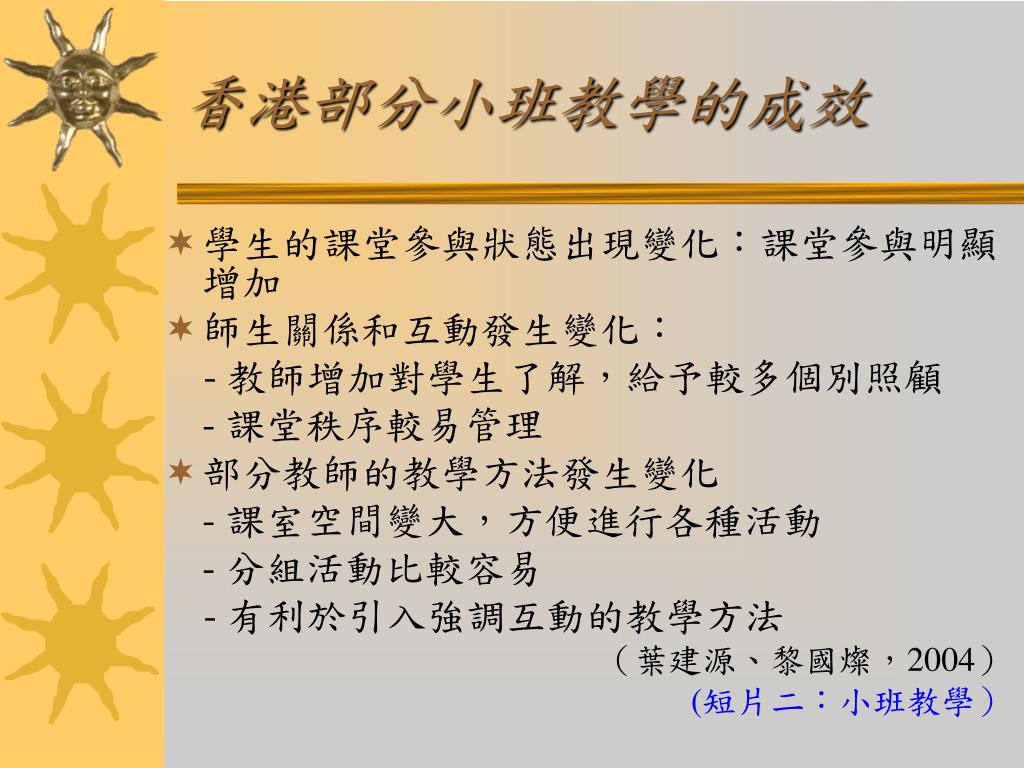 香港部分小班教學的成效

學生的課堂參與狀態出現變化：課堂參與明顯增加

師生關係和互動發生變化：
- 教師增加對學生了解，給予較多個別照顧
- 課堂秩序較易管理

部分教師的教學方法發生變化
- 課室空間變大，方便進行各種活動
- 分組活動比較容易
- 有利於引入強調互動的教學方法

（葉建源、黎國燦，2004）
(短片二：小班教學）